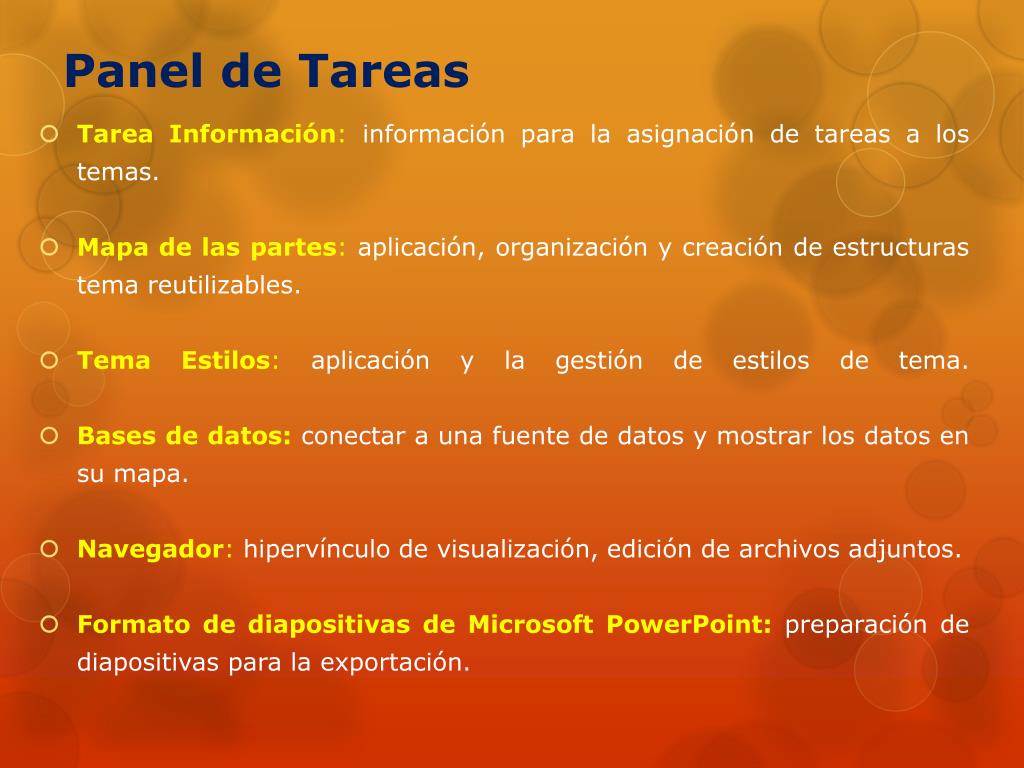 Panel de Tareas

Tarea Información: información para la asignación de tareas a los temas.

Mapa de las partes: aplicación, organización y creación de estructuras tema reutilizables.

Tema Estilos: aplicación y la gestión de estilos de tema.

Bases de datos: conectar a una fuente de datos y mostrar los datos en su mapa.

Navegador: hipervínculo de visualización, edición de archivos adjuntos.

Formato de diapositivas de Microsoft PowerPoint: preparación de diapositivas para la exportación.